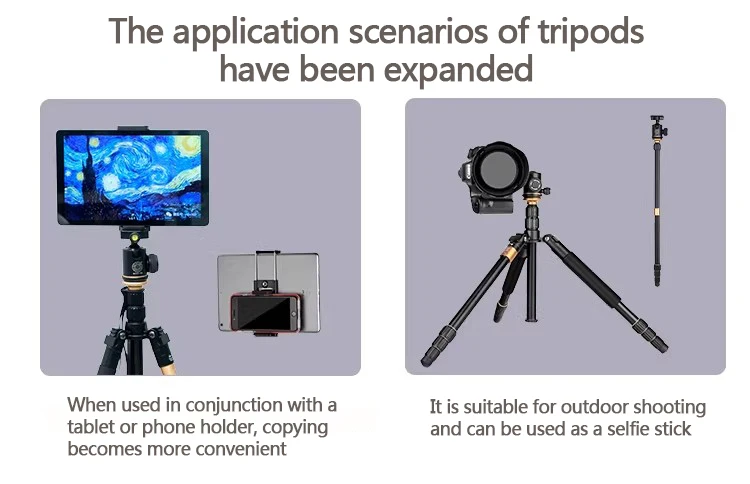 The application scenarios of tripods have been expanded

When used in conjunction with a tablet or phone holder, copying becomes more convenient

It is suitable for outdoor shooting and can be used as a selfie stick